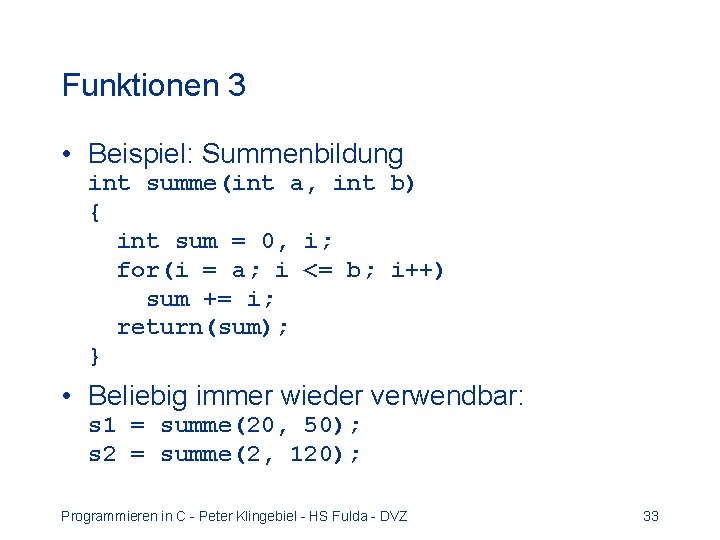 Funktionen 3

• Beispiel: Summenbildung
int summe(int a, int b)
{
  int sum = 0, i;
  for(i = a; i <= b; i++)
    sum += i;
  return(sum);
}

• Beliebig immer wieder verwendbar:
s1 = summe(20, 50);
s2 = summe(2, 120);

Programmieren in C - Peter Klingebiel - HS Fulda - DVZ

33